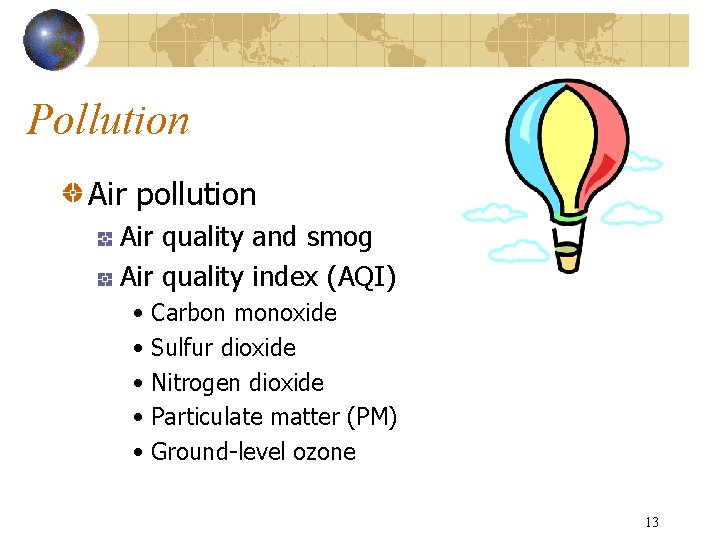 Pollution

Air pollution

Air quality and smog

Air quality index (AQI)

• Carbon monoxide
• Sulfur dioxide
• Nitrogen dioxide
• Particulate matter (PM)
• Ground-level ozone

13